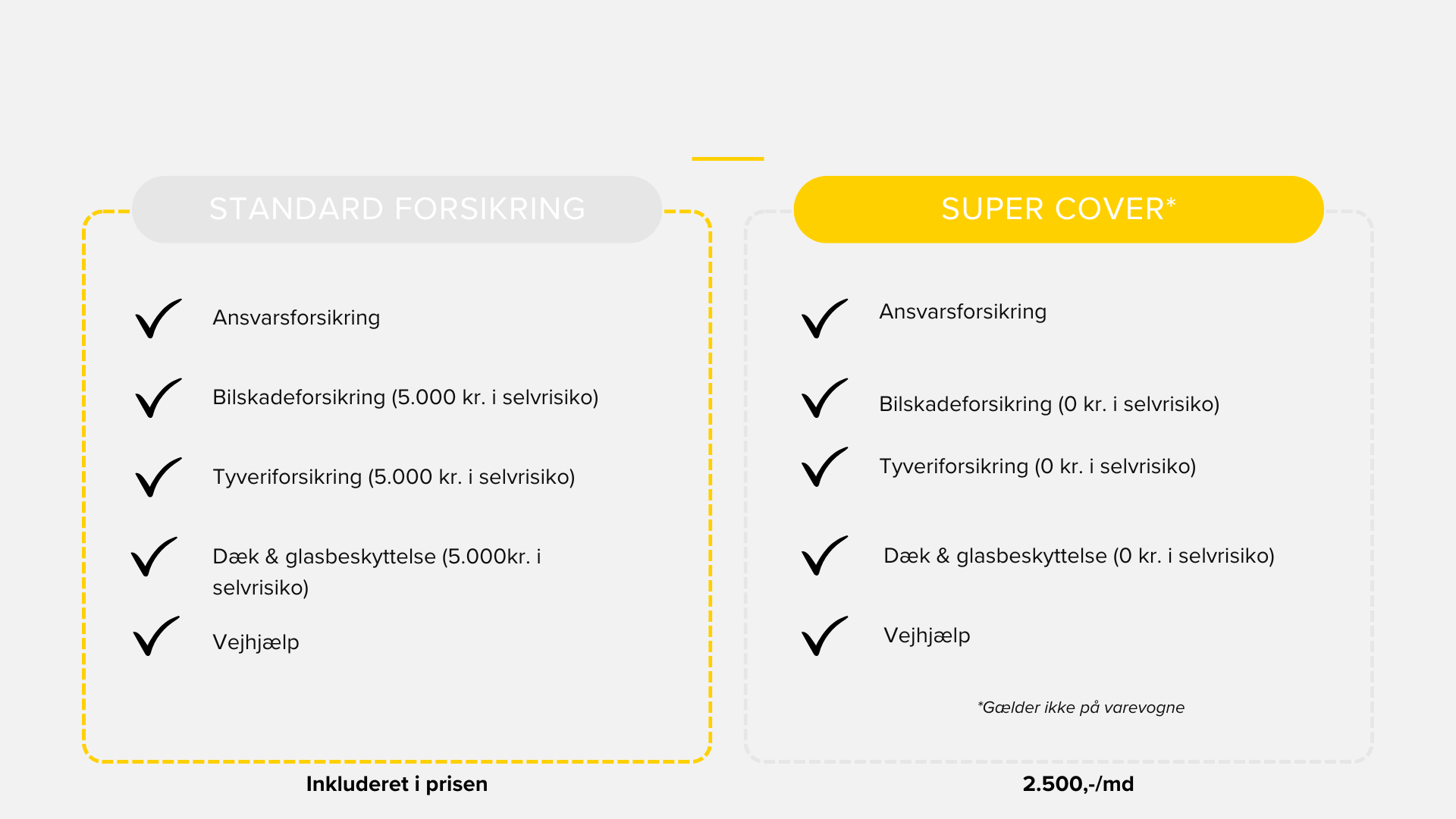 STANDARD FORSIKRING

Ansvarsforsikring

Bilskadeforsikring (5.000 kr. i selvrisiko)

Tyveriforsikring (5.000 kr. i selvrisiko)

Dæk & glasbeskyttelse (5.000kr. i selvrisiko)

Vejhjælp

Inkluderet i prisen

SUPER COVER*

Ansvarsforsikring

Bilskadeforsikring (0 kr. i selvrisiko)

Tyveriforsikring (0 kr. i selvrisiko)

Dæk & glasbeskyttelse (0 kr. i selvrisiko)

Vejhjælp

*Gælder ikke på varevogne

2.500,-/md